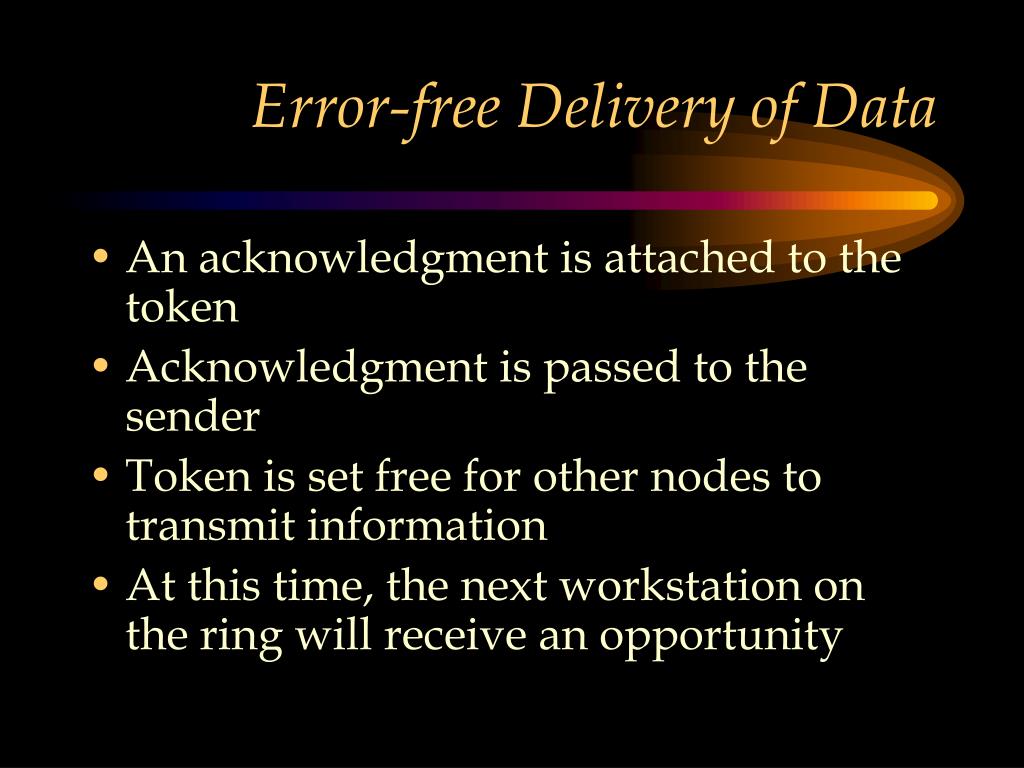 Error-free Delivery of Data

• An acknowledgment is attached to the token
• Acknowledgment is passed to the sender
• Token is set free for other nodes to transmit information
• At this time, the next workstation on the ring will receive an opportunity